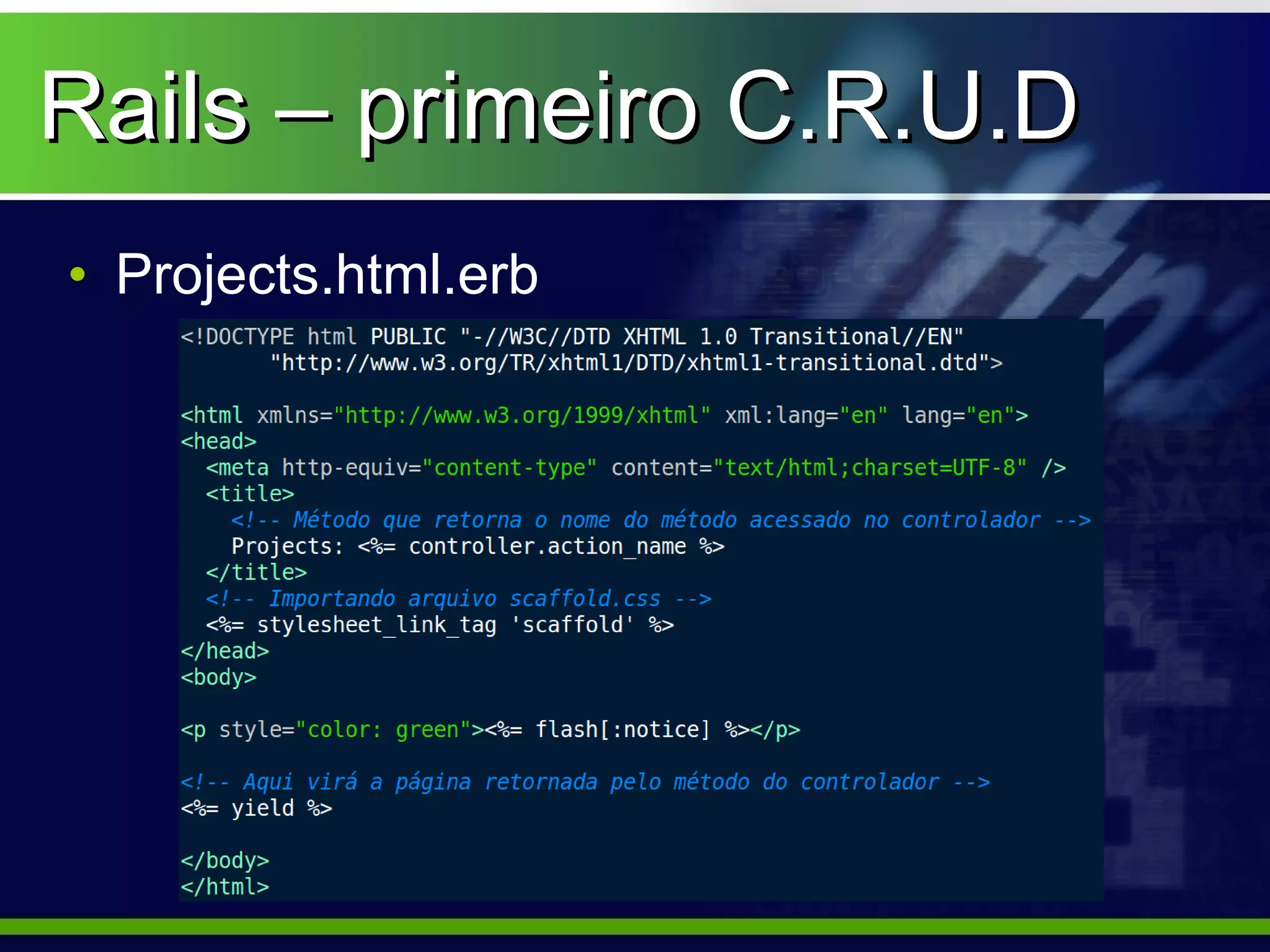 Rails – primeiro C.R.U.D

• Projects.html.erb

<!DOCTYPE html PUBLIC "-//W3C//DTD XHTML 1.0 Transitional//EN"
       "http://www.w3.org/TR/xhtml1/DTD/xhtml1-transitional.dtd">

<html xmlns="http://www.w3.org/1999/xhtml" xml:lang="en" lang="en">
<head>
  <meta http-equiv="content-type" content="text/html;charset=UTF-8" />
  <title>
    <!-- Método que retorna o nome do método acessado no controlador -->
    Projects: <%= controller.action_name %>
  </title>
  <!-- Importando arquivo scaffold.css -->
  <%= stylesheet_link_tag 'scaffold' %>
</head>
<body>

<p style="color: green"><%= flash[:notice] %></p>

<!-- Aqui virá a página retornada pelo método do controlador -->
<%= yield %>

</body>
</html>